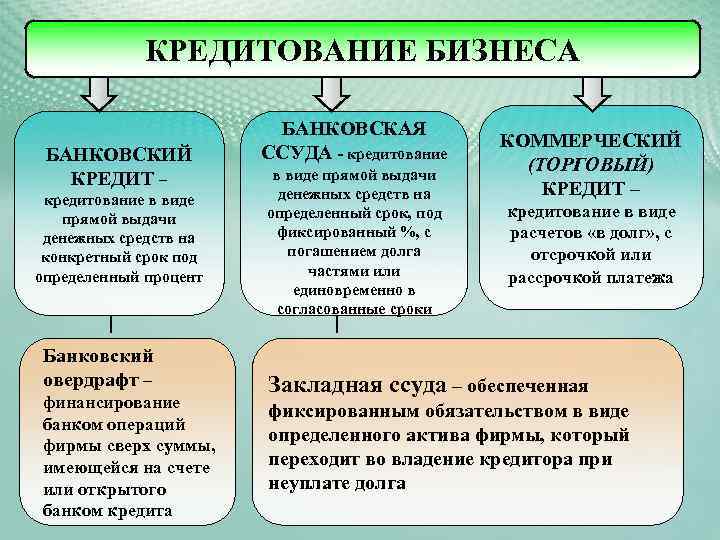 КРЕДИТОВАНИЕ БИЗНЕСА

БАНКОВСКИЙ КРЕДИТ – кредитование в виде прямой выдачи денежных средств на конкретный срок под определенный процент

БАНКОВСКАЯ ССУДА - кредитование в виде прямой выдачи денежных средств на определенный срок, под фиксированный %, с погашением долга частями или единовременно в согласованные сроки

КОММЕРЧЕСКИЙ (ТОРГОВЫЙ) КРЕДИТ – кредитование в виде расчетов «в долг», с отсрочкой или рассрочкой платежа

Банковский овердрафт – финансирование банком операций фирмы сверх суммы, имеющейся на счете или открытого банком кредита

Закладная ссуда – обеспеченная фиксированным обязательством в виде определенного актива фирмы, который переходит во владение кредитора при неуплате долга